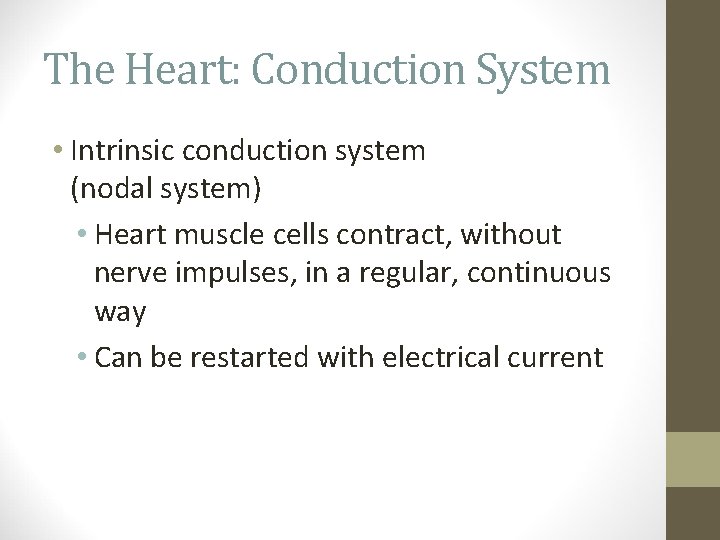 The Heart: Conduction System

• Intrinsic conduction system (nodal system)

• Heart muscle cells contract, without nerve impulses, in a regular, continuous way

• Can be restarted with electrical current